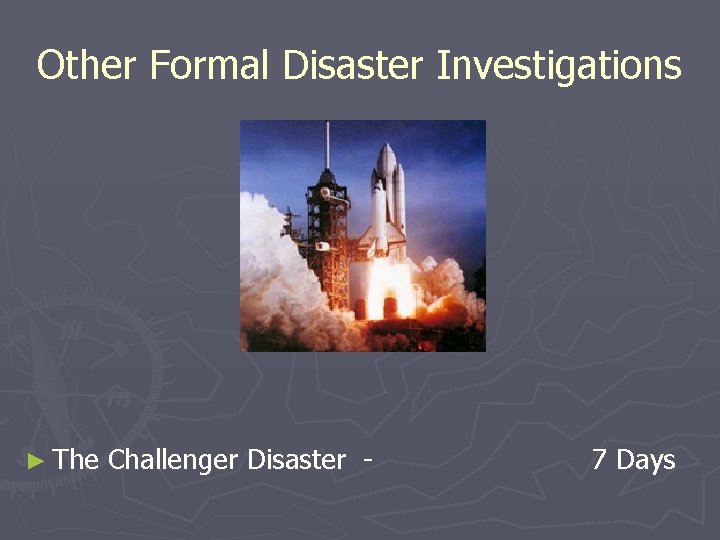 Other Formal Disaster Investigations

► The Challenger Disaster - 7 Days